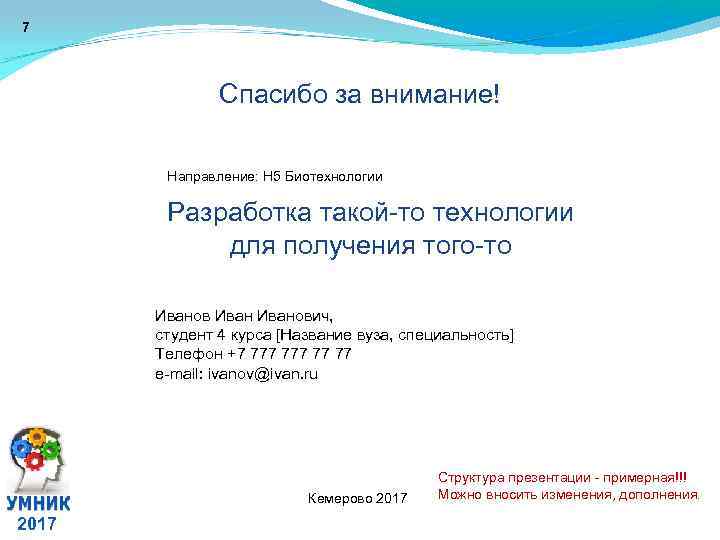 7

Спасибо за внимание!

Направление: Н5 Биотехнологии

Разработка такой-то технологии для получения того-то

Иванов Иван Иванович,
студент 4 курса [Название вуза, специальность]
Телефон +7 777 777 77 77
e-mail: ivanov@ivan.ru

УМНИК
2017

Кемерово 2017

Структура презентации - примерная!!!
Можно вносить изменения, дополнения.